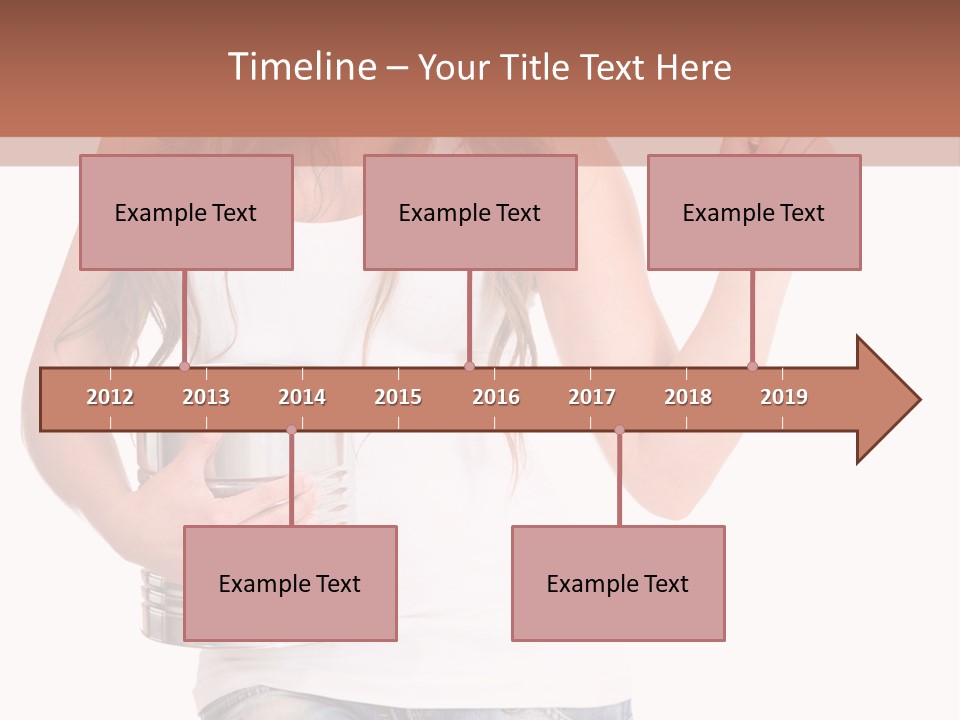 Timeline – Your Title Text Here

Example Text

Example Text

Example Text

2012 2013 2014 2015 2016 2017 2018 2019

Example Text

Example Text